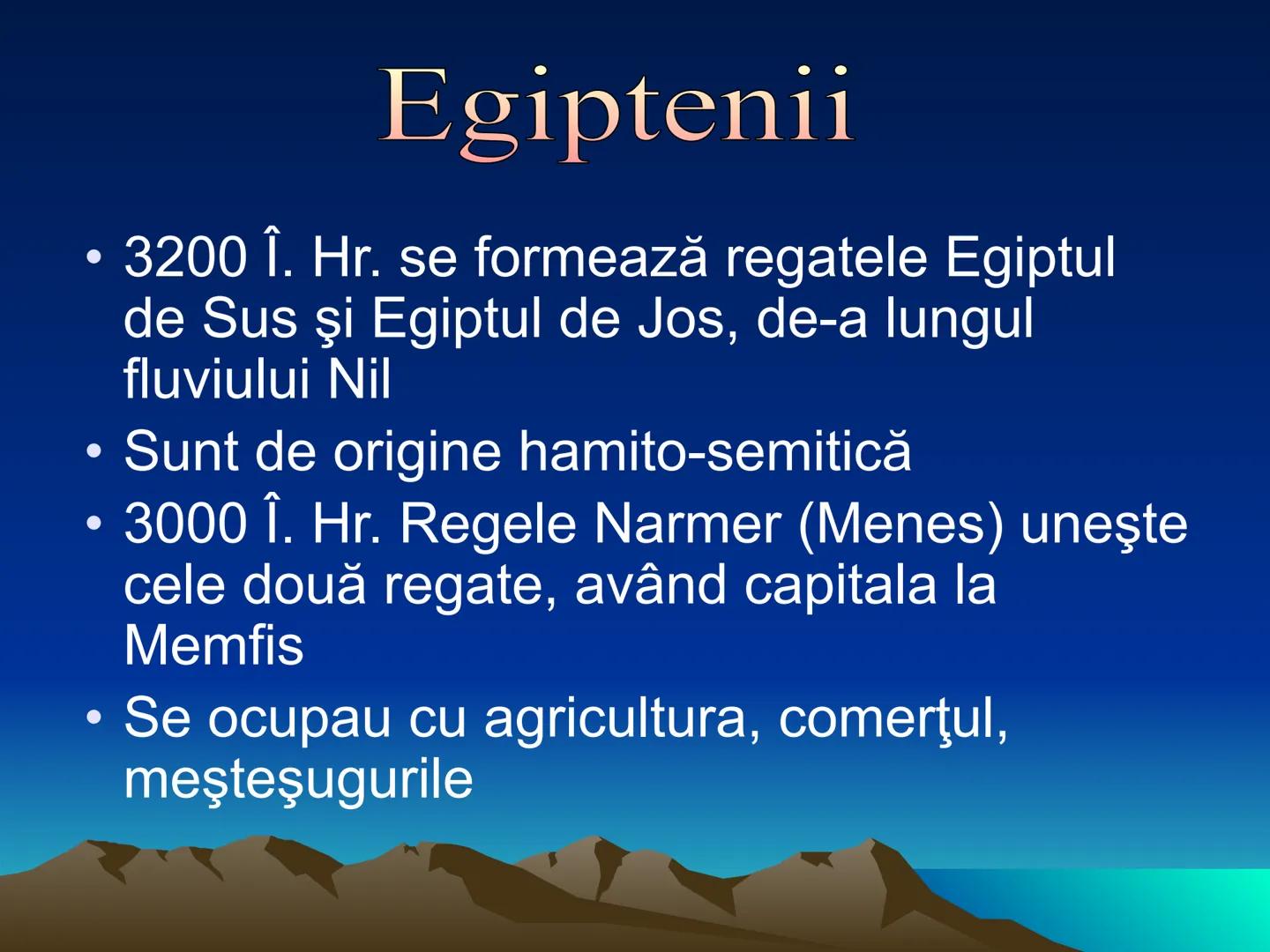 Egiptenii

• 3200 Î. Hr. se formează regatele Egiptul de Sus şi Egiptul de Jos, de-a lungul fluviului Nil
• Sunt de origine hamito-semitică
• 3000 Î. Hr. Regele Narmer (Menes) uneşte cele două regate, având capitala la Memfis
• Se ocupau cu agricultura, comerţul, meşteşugurile